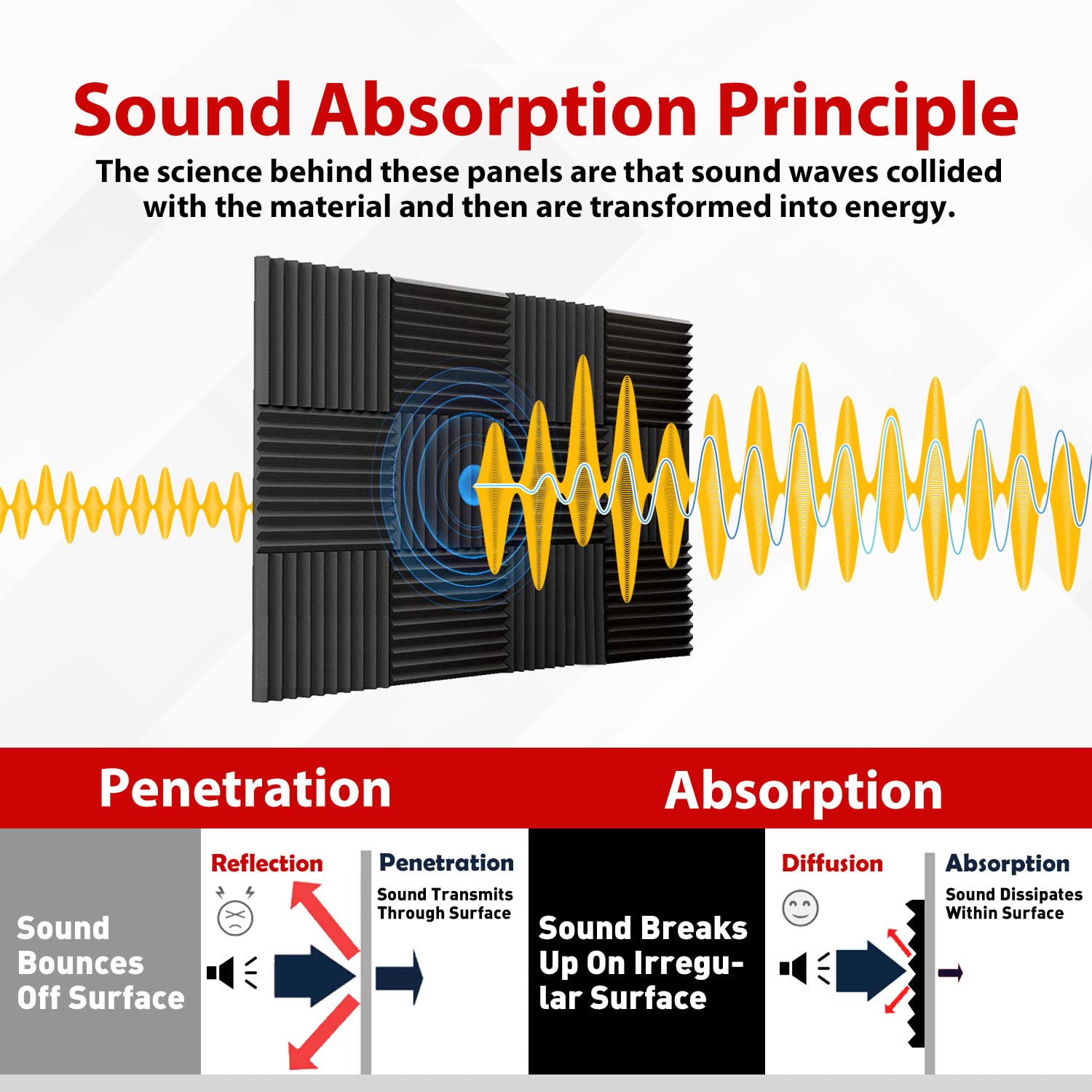 Sound Absorption Principle

The science behind these panels are that sound waves collided with the material and then are transformed into energy.

Penetration

Absorption

Sound Bounces Off Surface

Reflection

Penetration

Sound Transmits Through Surface

Sound Breaks Up On Irregular Surface

Diffusion

Absorption

Sound Dissipates Within Surface